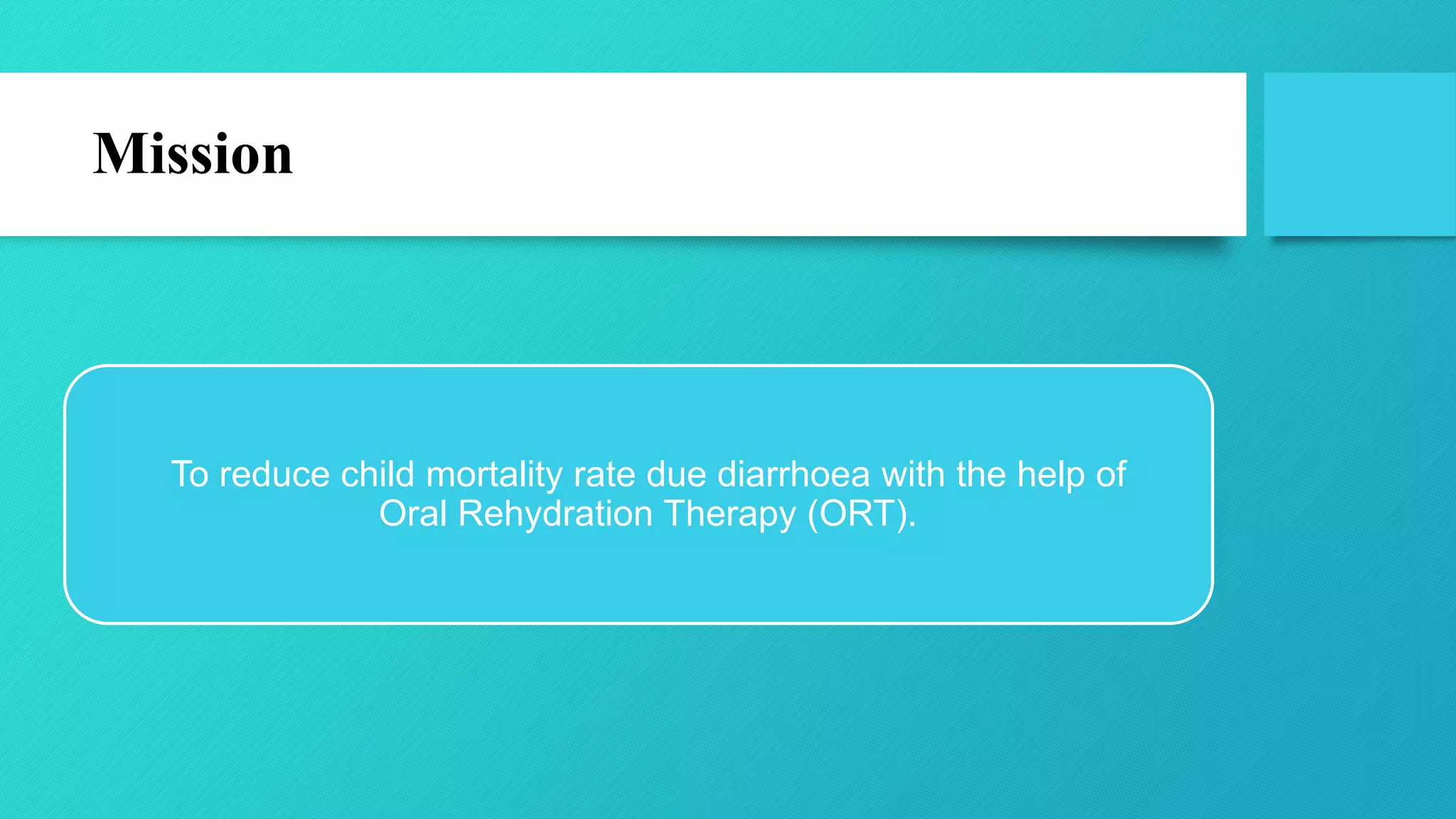 Mission

To reduce child mortality rate due diarrhoea with the help of Oral Rehydration Therapy (ORT).